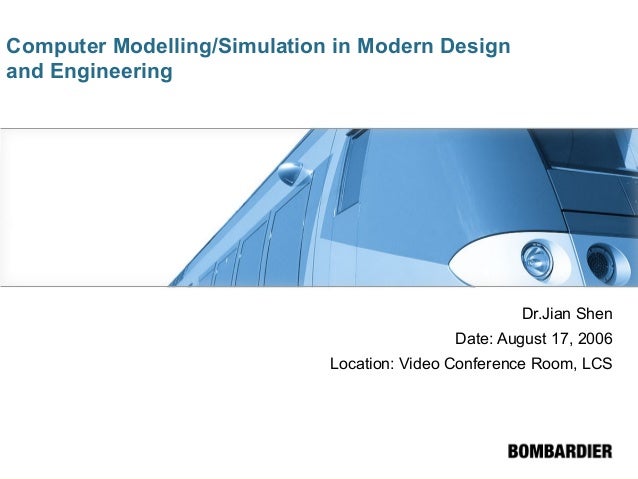 Computer Modelling/Simulation in Modern Design and Engineering

Dr.Jian Shen

Date: August 17, 2006

Location: Video Conference Room, LCS

BOMBARDIER